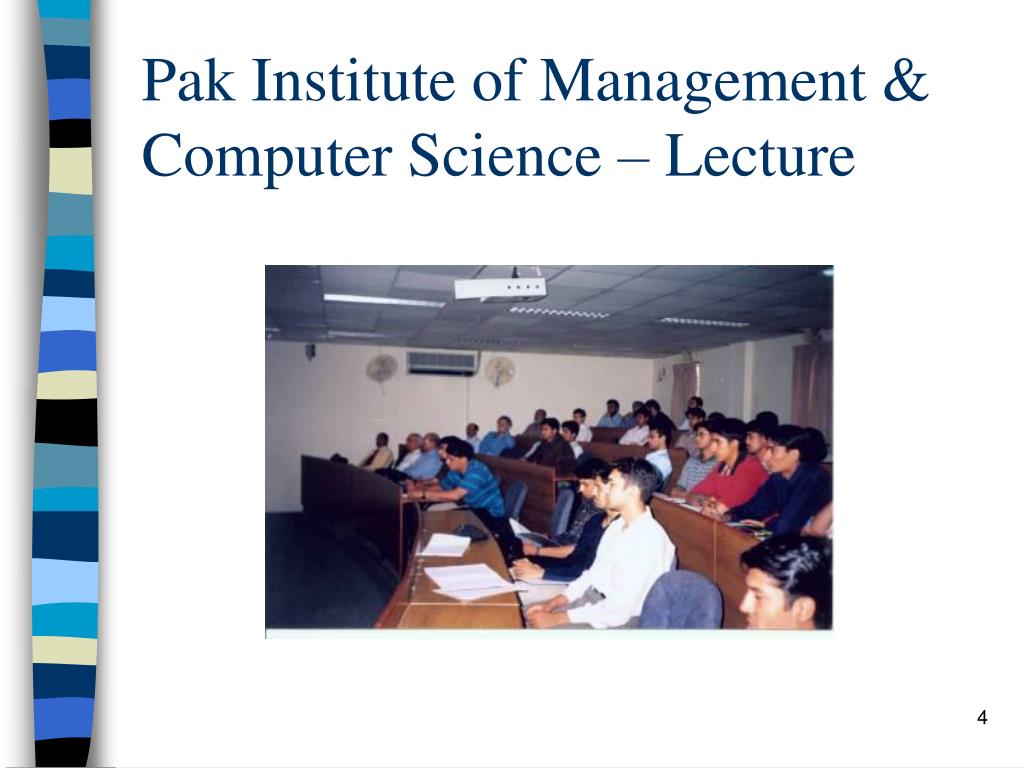 Pak Institute of Management & Computer Science – Lecture

4